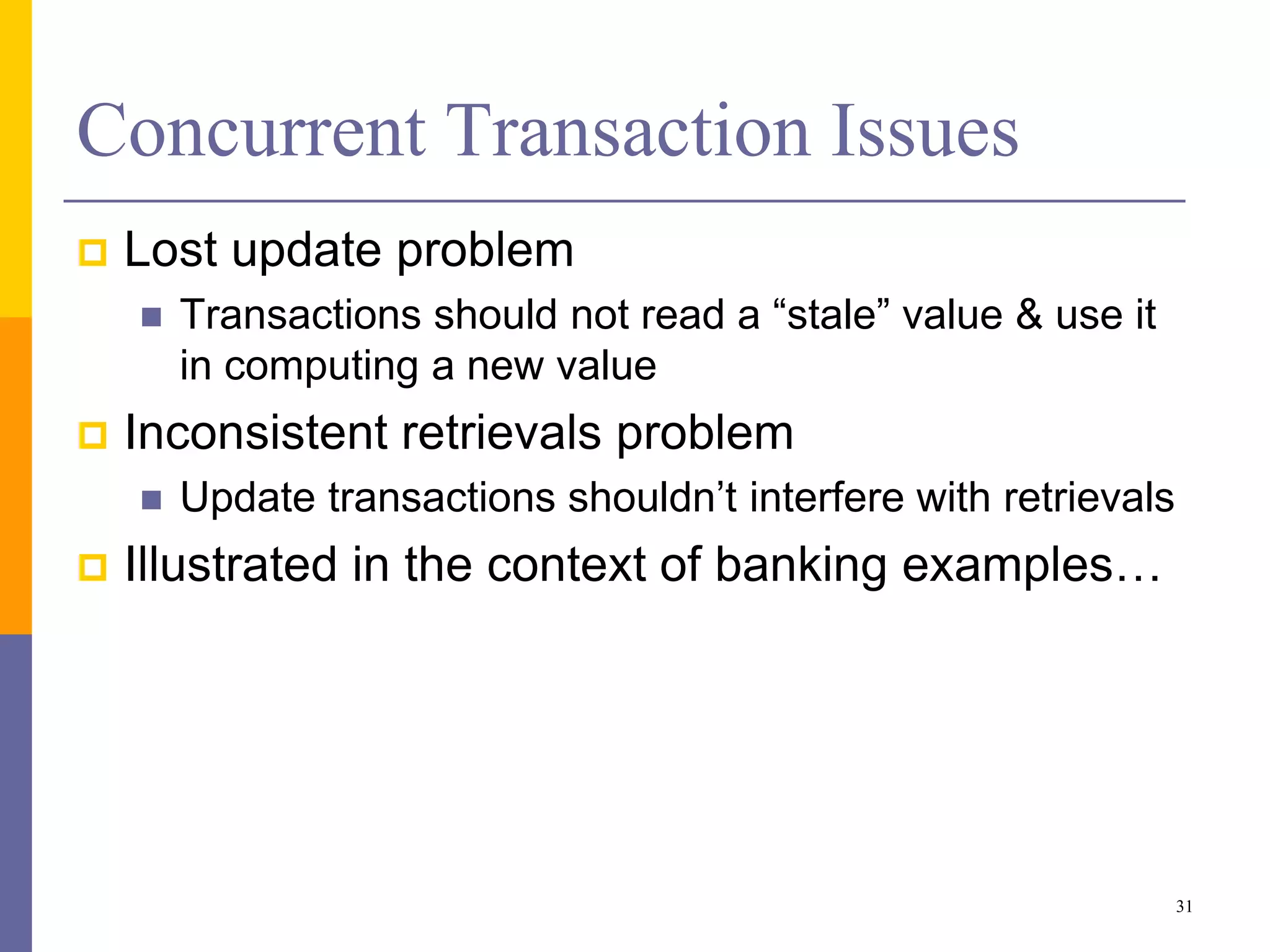 Concurrent Transaction Issues

Lost update problem

Transactions should not read a “stale” value & use it in computing a new value

Inconsistent retrievals problem

Update transactions shouldn’t interfere with retrievals

Illustrated in the context of banking examples…

31